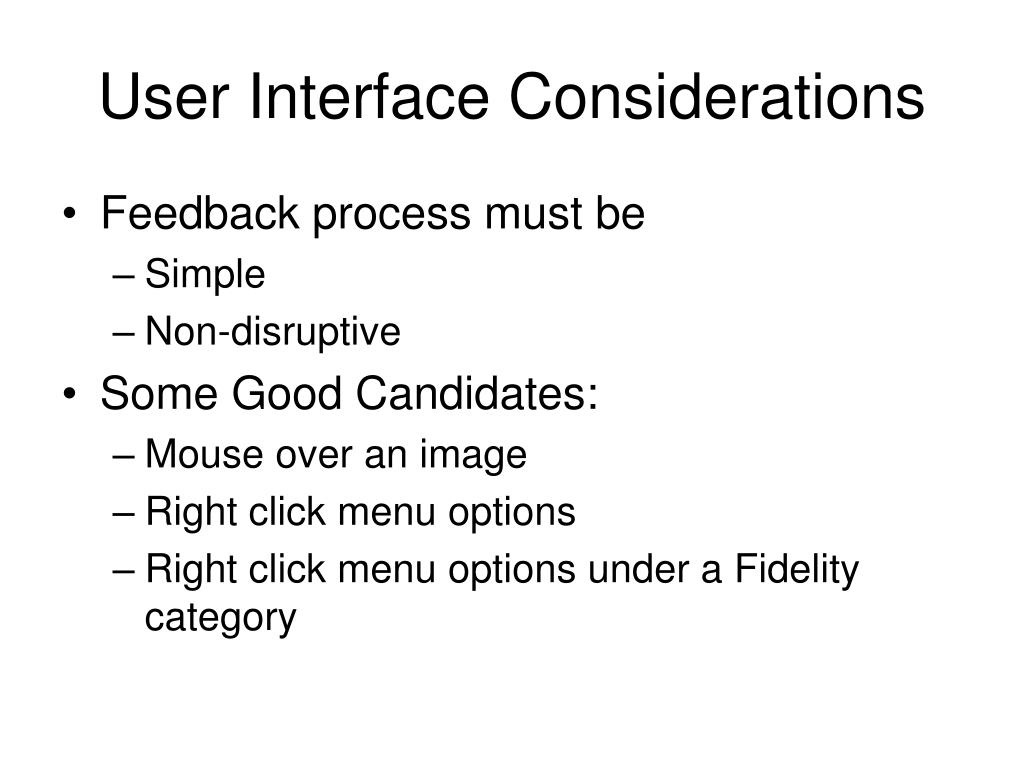 User Interface Considerations

• Feedback process must be
– Simple
– Non-disruptive
• Some Good Candidates:
– Mouse over an image
– Right click menu options
– Right click menu options under a Fidelity category